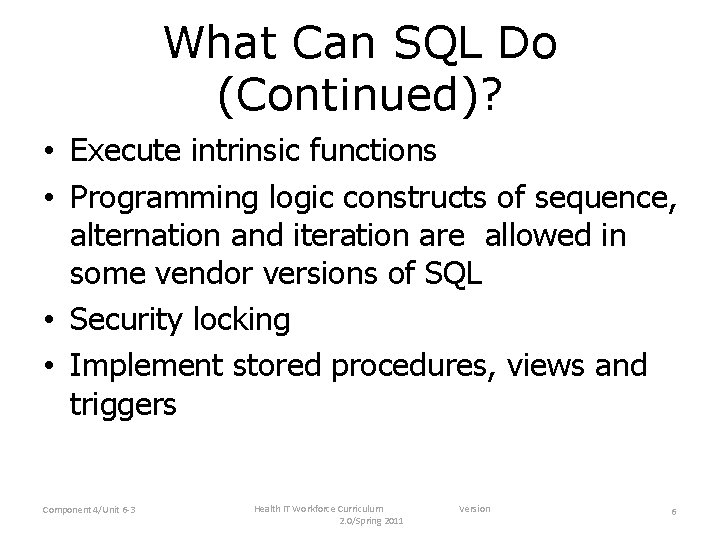 What Can SQL Do (Continued)?

• Execute intrinsic functions
• Programming logic constructs of sequence, alternation and iteration are allowed in some vendor versions of SQL
• Security locking
• Implement stored procedures, views and triggers

Component 4/Unit 6-3

Health IT Workforce Curriculum Version 2.0/Spring 2011

6